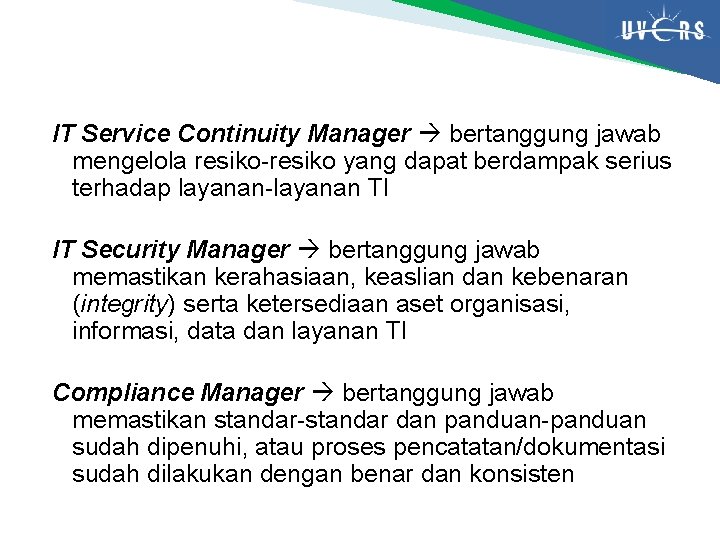 UVERS

IT Service Continuity Manager → bertanggung jawab mengelola resiko-resiko yang dapat berdampak serius terhadap layanan-layanan TI

IT Security Manager → bertanggung jawab memastikan kerahasiaan, keaslian dan kebenaran (integrity) serta ketersediaan aset organisasi, informasi, data dan layanan TI

Compliance Manager → bertanggung jawab memastikan standar-standar dan panduan-panduan sudah dipenuhi, atau proses pencatatan/dokumentasi sudah dilakukan dengan benar dan konsisten